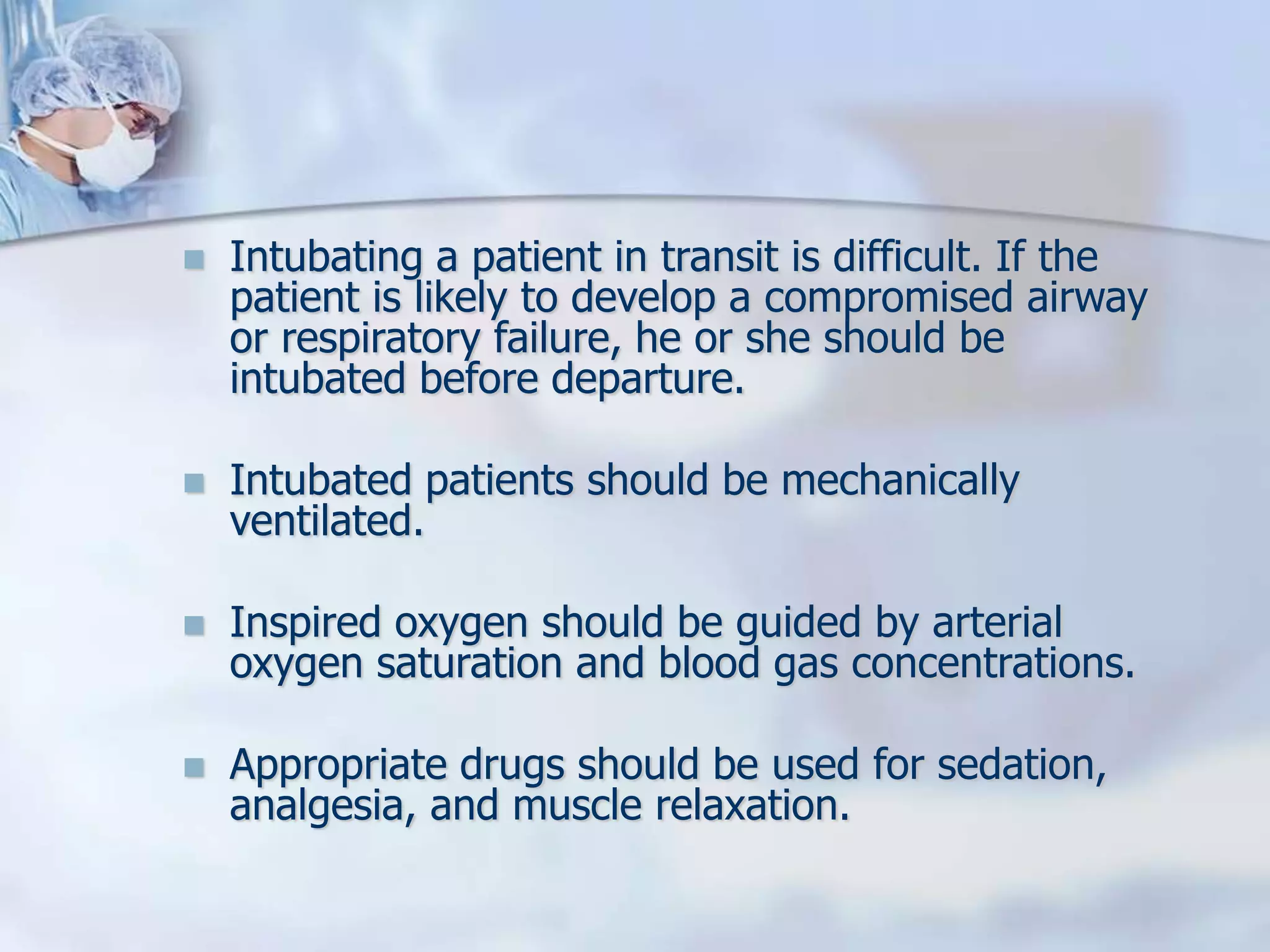 Intubating a patient in transit is difficult. If the patient is likely to develop a compromised airway or respiratory failure, he or she should be intubated before departure.

Intubated patients should be mechanically ventilated.

Inspired oxygen should be guided by arterial oxygen saturation and blood gas concentrations.

Appropriate drugs should be used for sedation, analgesia, and muscle relaxation.